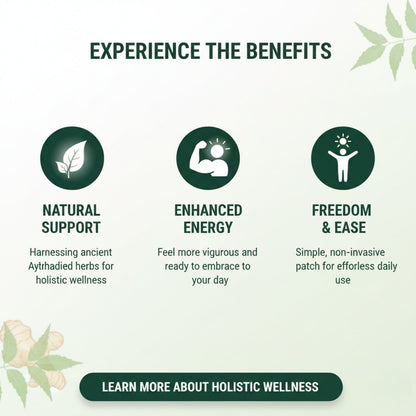 EXPERIENCE THE BENEFITS

NATURAL SUPPORT

Harnessing ancient Aytrhadied herbs for holistic wellness

ENHANCED ENERGY

Feel more vigurous and ready to embrace to your day

FREEDOM & EASE

Simple, non-invasive patch for efforless daily use

LEARN MORE ABOUT HOLISTIC WELLNESS